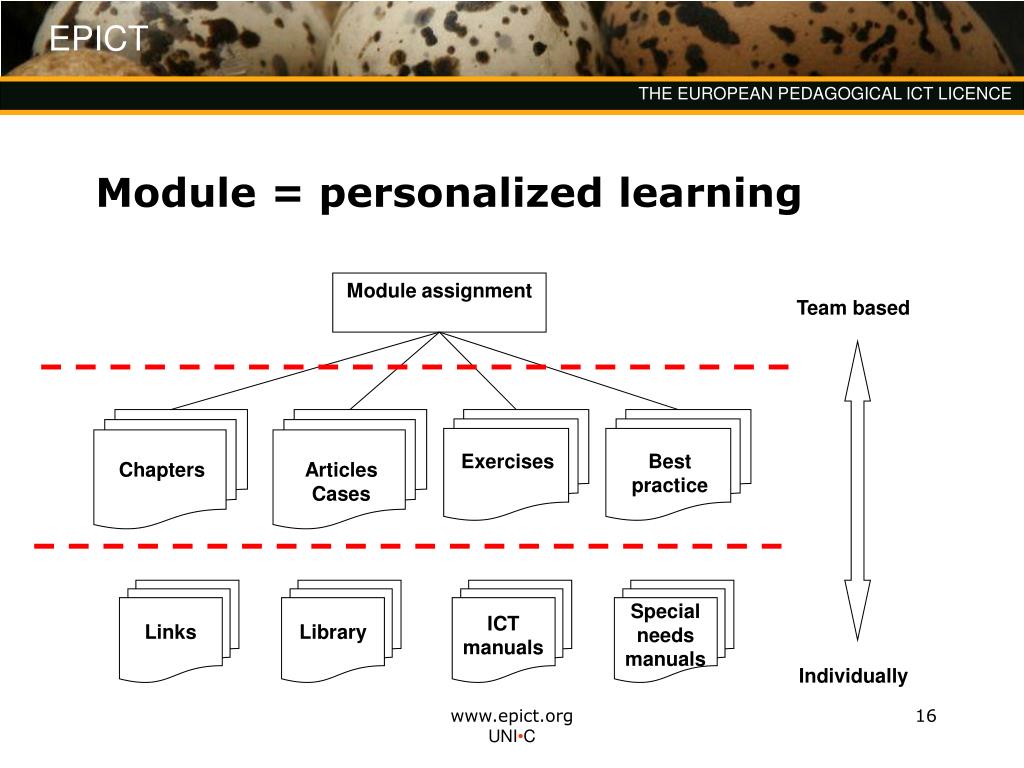 EPICT

THE EUROPEAN PEDAGOGICAL ICT LICENCE

Module = personalized learning

Module assignment

Team based

Chapters

Articles Cases

Exercises

Best practice

Links

Library

ICT manuals

Special needs manuals

Individually

www.epict.org
UNI•C

16